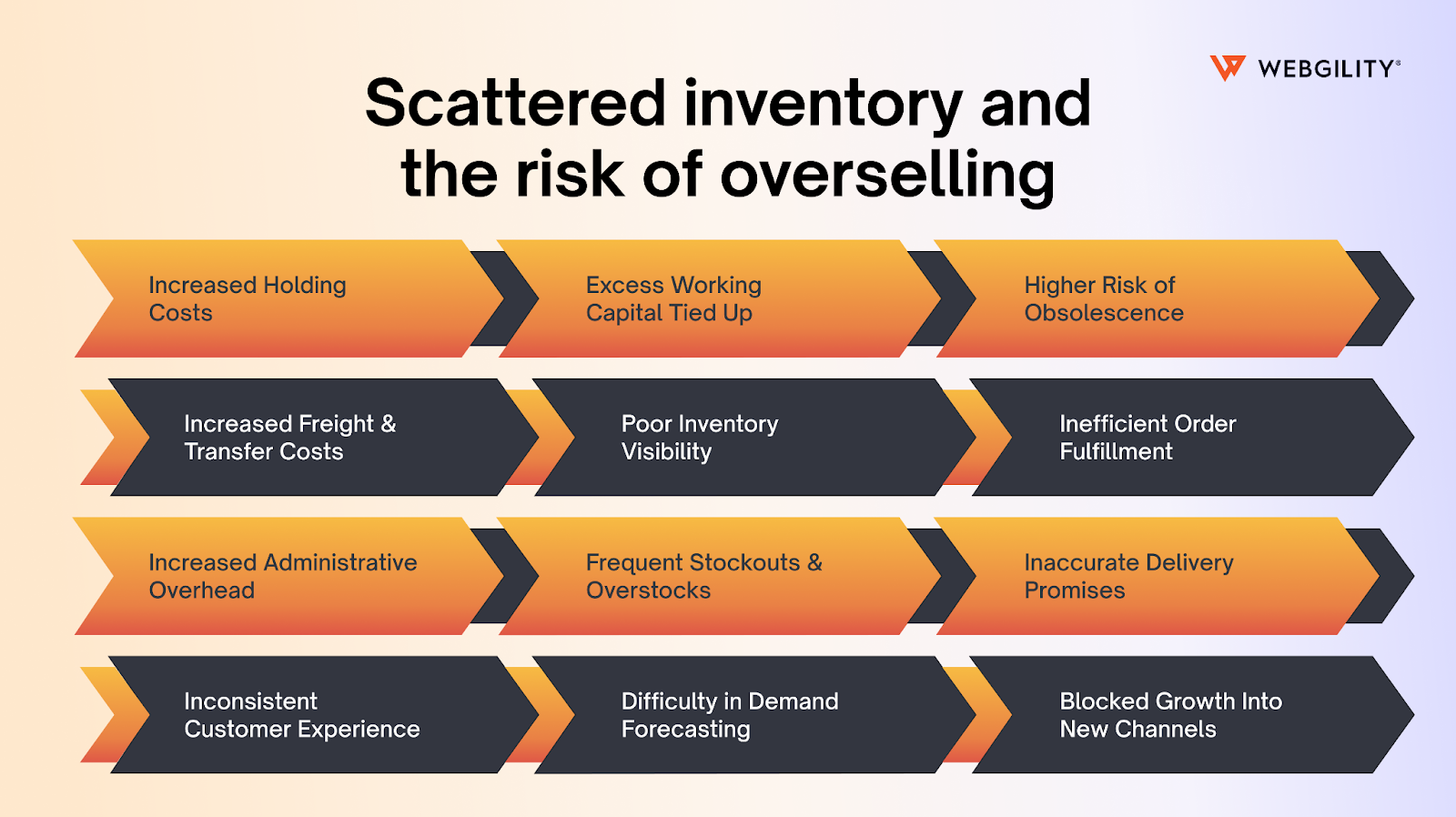 WEBGILITY®

Scattered inventory and the risk of overselling

Increased Holding Costs

Excess Working Capital Tied Up

Higher Risk of Obsolescence

Increased Freight & Transfer Costs

Poor Inventory Visibility

Inefficient Order Fulfillment

Increased Administrative Overhead

Frequent Stockouts & Overstocks

Inaccurate Delivery Promises

Inconsistent Customer Experience

Difficulty in Demand Forecasting

Blocked Growth Into New Channels